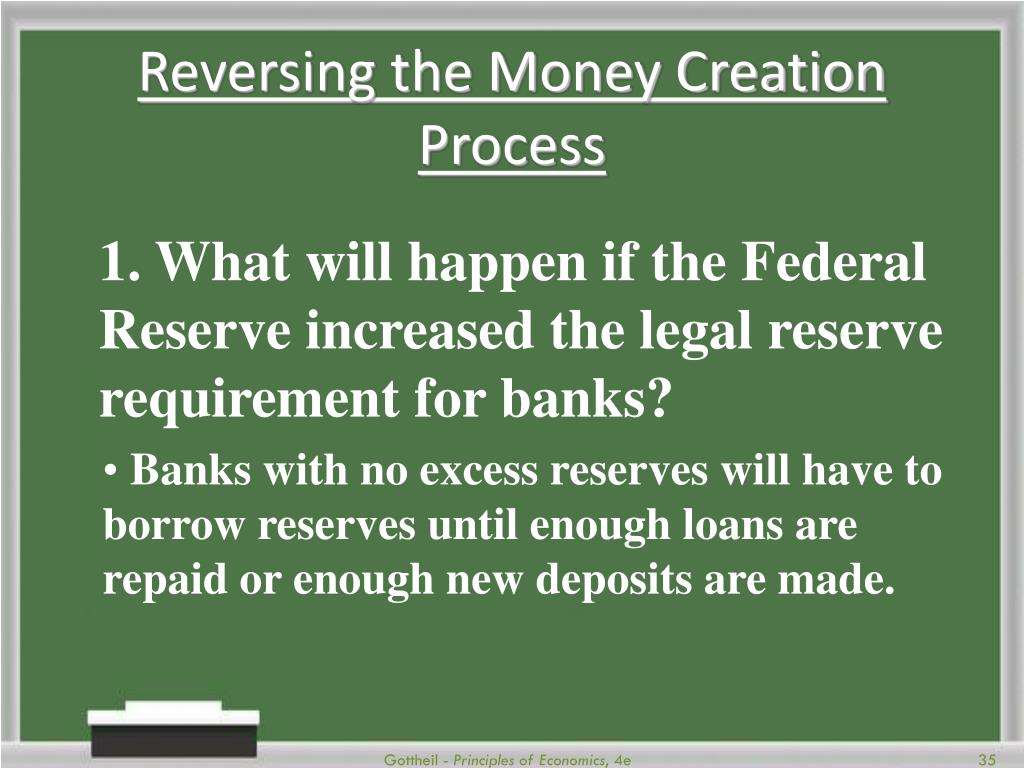 Reversing the Money Creation Process

1. What will happen if the Federal Reserve increased the legal reserve requirement for banks?

• Banks with no excess reserves will have to borrow reserves until enough loans are repaid or enough new deposits are made.

Gottheil - Principles of Economics, 4e

35